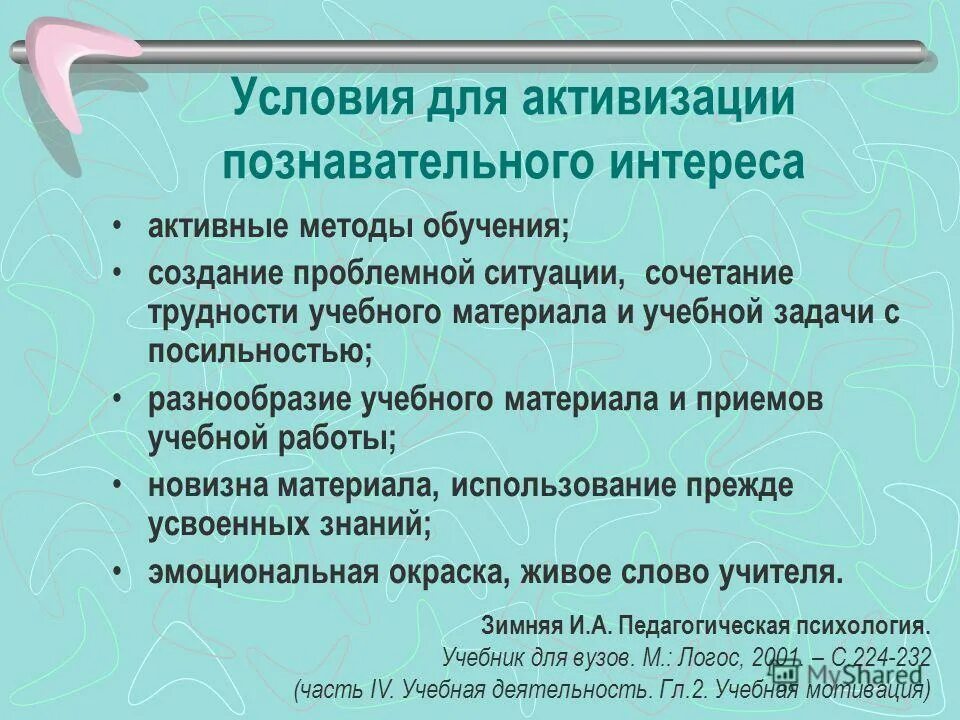 Условия для активизации познавательного интереса

• активные методы обучения;
• создание проблемной ситуации, сочетание трудности учебного материала и учебной задачи с посильностью;
• разнообразие учебного материала и приемов учебной работы;
• новизна материала, использование прежде усвоенных знаний;
• эмоциональная окраска, живое слово учителя.

Зимняя И.А. Педагогическая психология.
Учебник для вузов. М.: Логос, 2001. – С.224-232
(часть IV. Учебная деятельность. Гл.2. Учебная мотивация)

MyShared